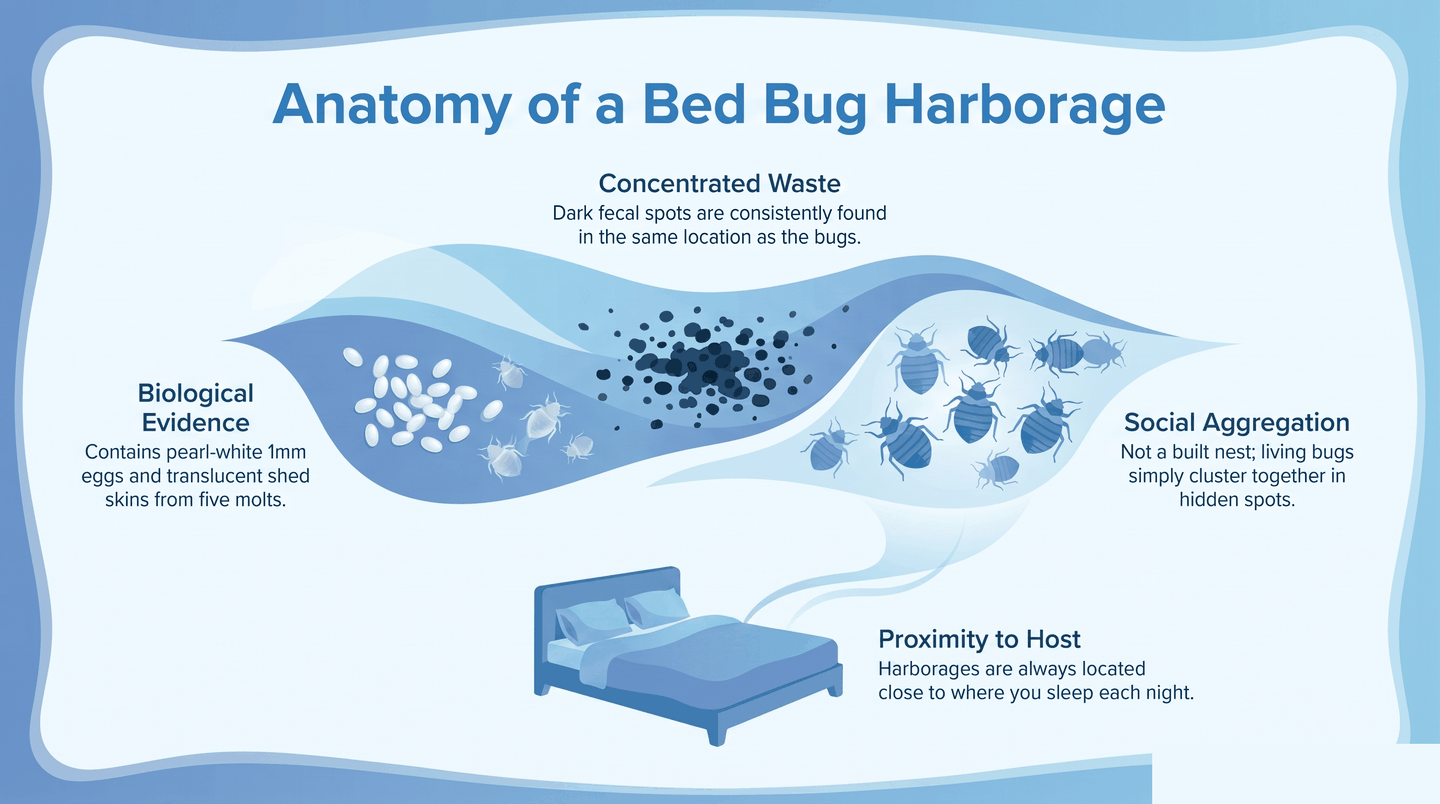 Anatomy of a Bed Bug Harborage

Concentrated Waste
Dark fecal spots are consistently found in the same location as the bugs.

Biological Evidence
Contains pearl-white 1mm eggs and translucent shed skins from five molts.

Social Aggregation
Not a built nest; living bugs simply cluster together in hidden spots.

Proximity to Host
Harborages are always located close to where you sleep each night.